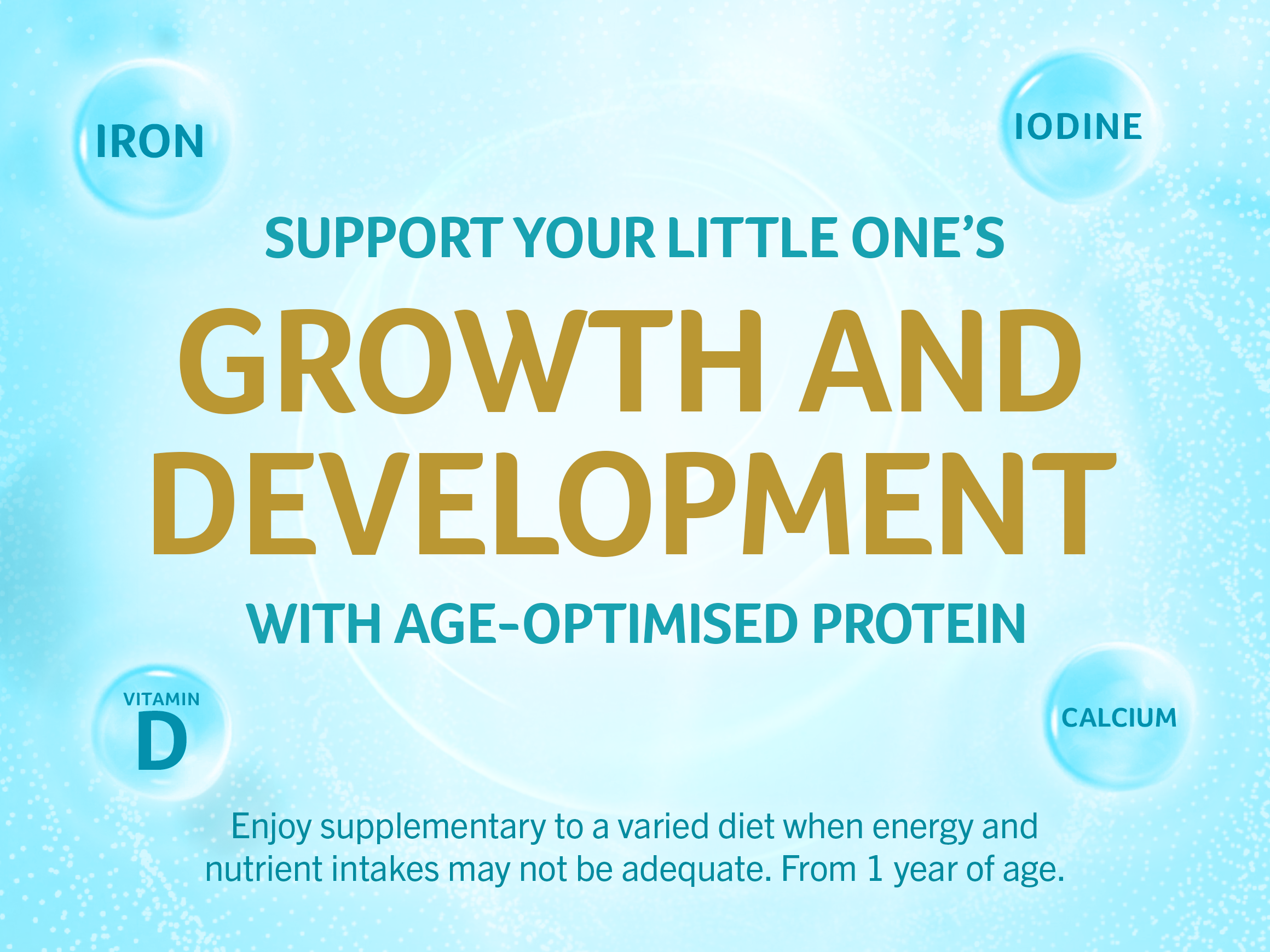 IRON

IODINE

SUPPORT YOUR LITTLE ONE'S

GROWTH AND DEVELOPMENT

WITH AGE-OPTIMISED PROTEIN

VITAMIN D

CALCIUM

Enjoy supplementary to a varied diet when energy and nutrient intakes may not be adequate. From 1 year of age.